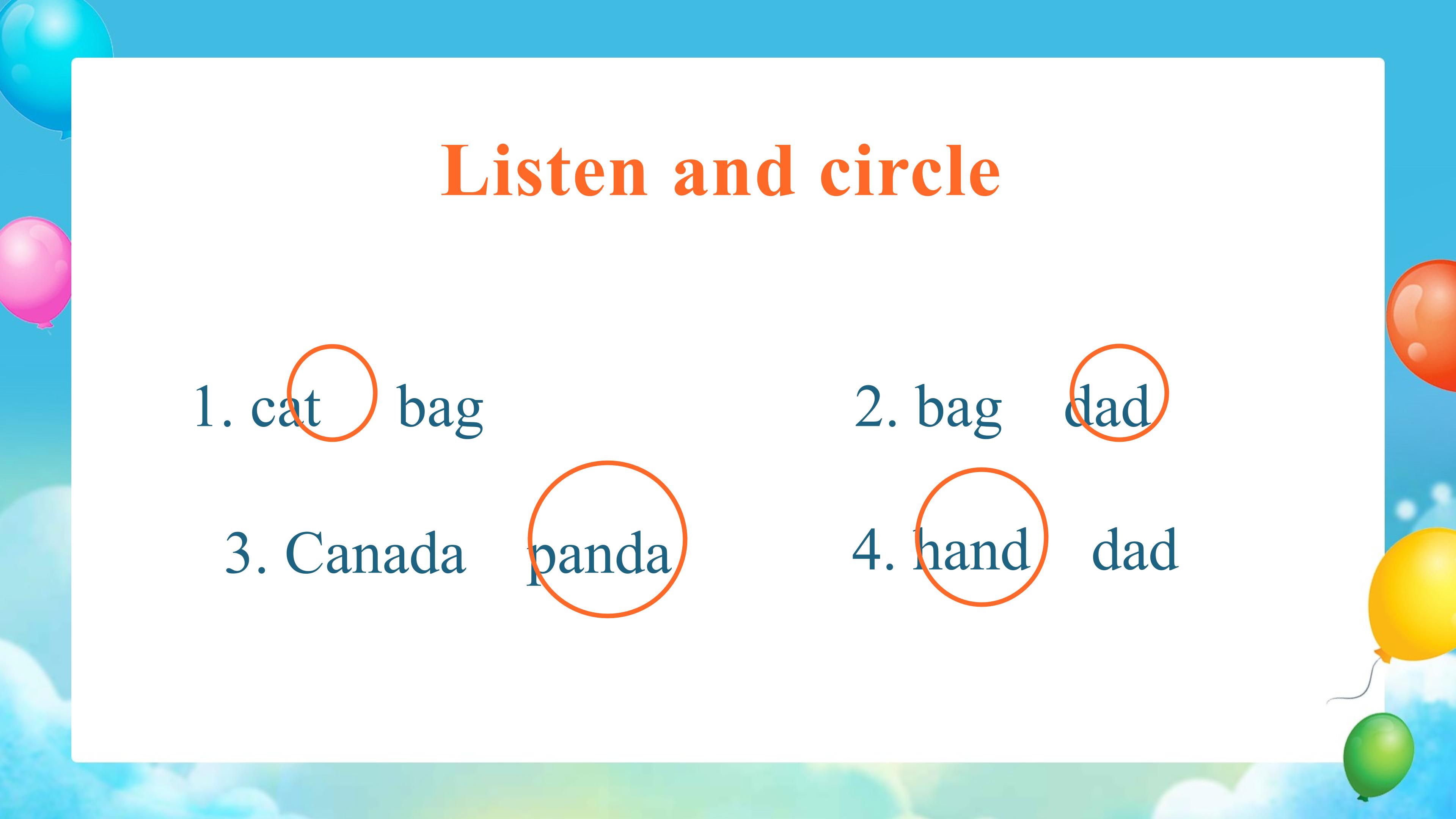 Listen and circle

1. cat bag

2. bag dad

3. Canada panda

4. hand dad